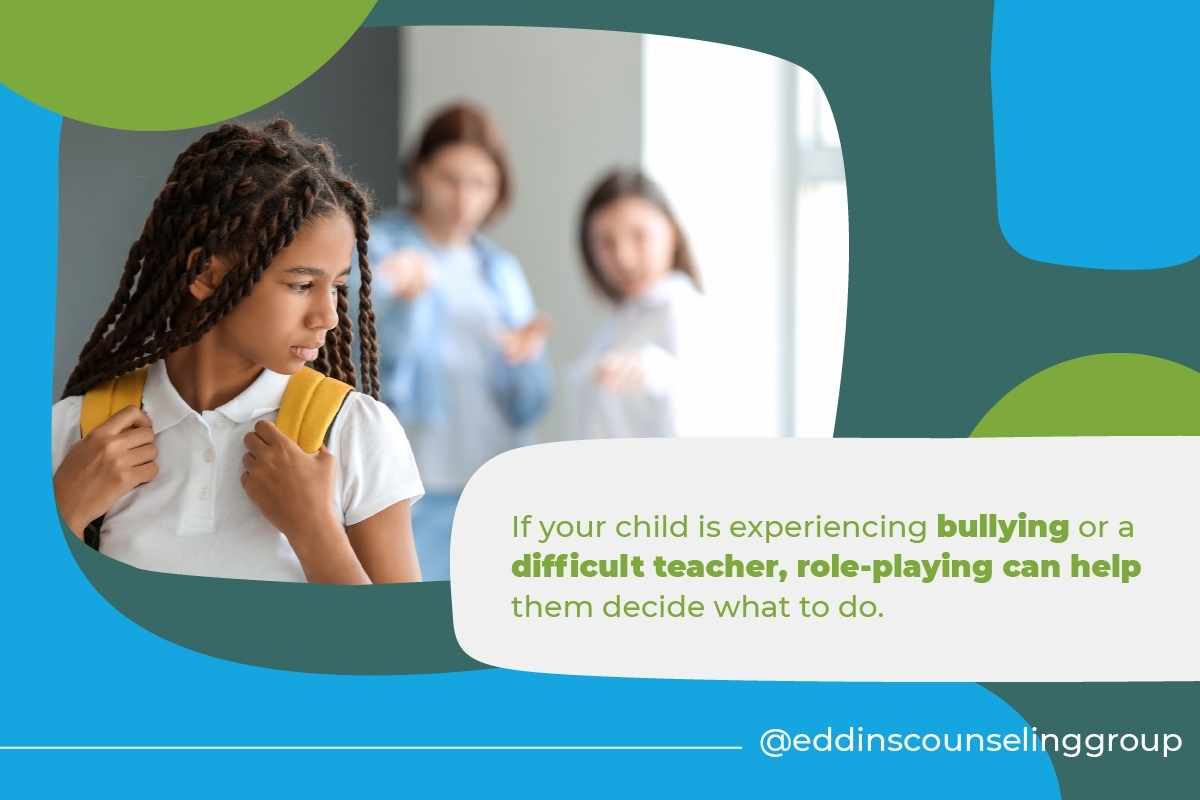 If your child is experiencing bullying or a difficult teacher, role-playing can help them decide what to do.

@eddinscounselinggroup